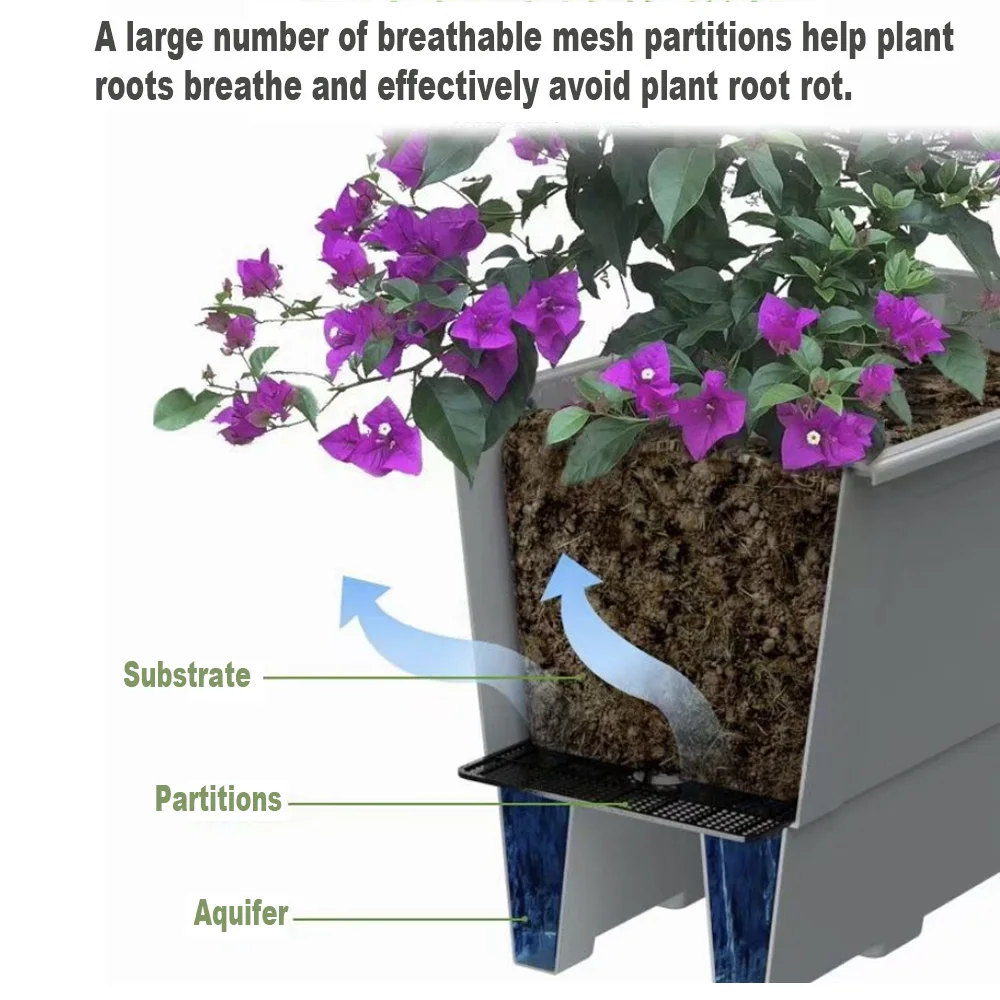 A large number of breathable mesh partitions help plant roots breathe and effectively avoid plant root rot.

Substrate

Partitions

Aquifer